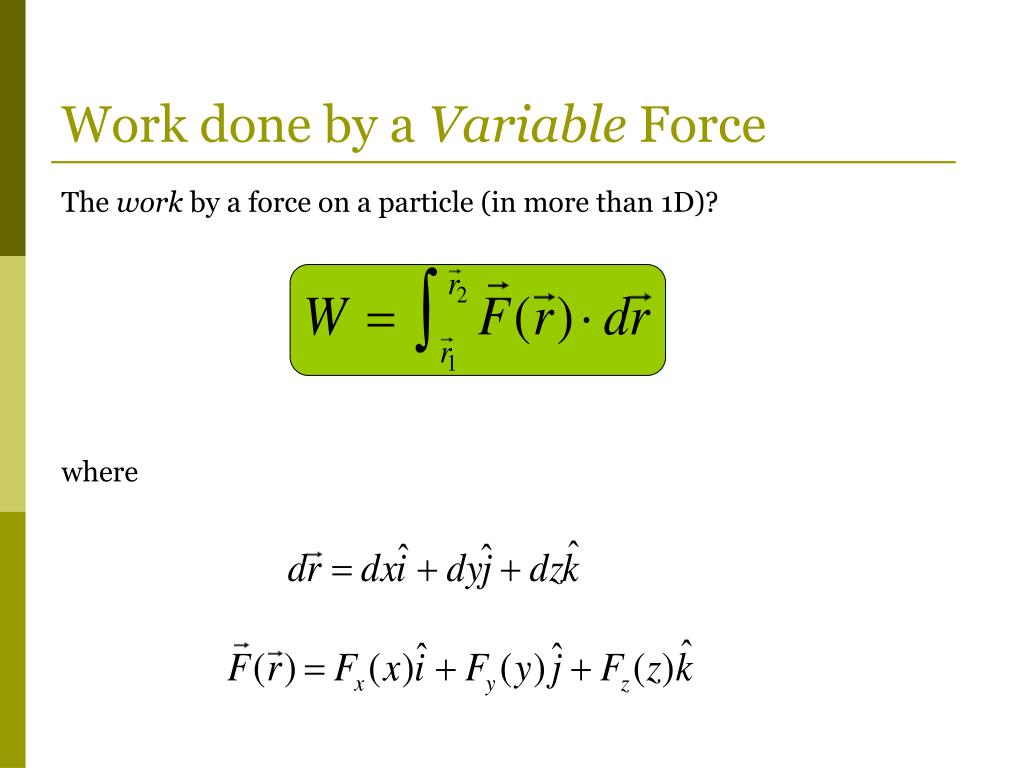 Work done by a Variable Force

The work by a force on a particle (in more than 1D)?

$W = \int_{\vec{r}_1}^{\vec{r}_2} \vec{F}(\vec{r}) \cdot d\vec{r}$

where

$d\vec{r} = dx\hat{i} + dy\hat{j} + dz\hat{k}$

$\vec{F}(\vec{r}) = F_x(x)\hat{i} + F_y(y)\hat{j} + F_z(z)\hat{k}$